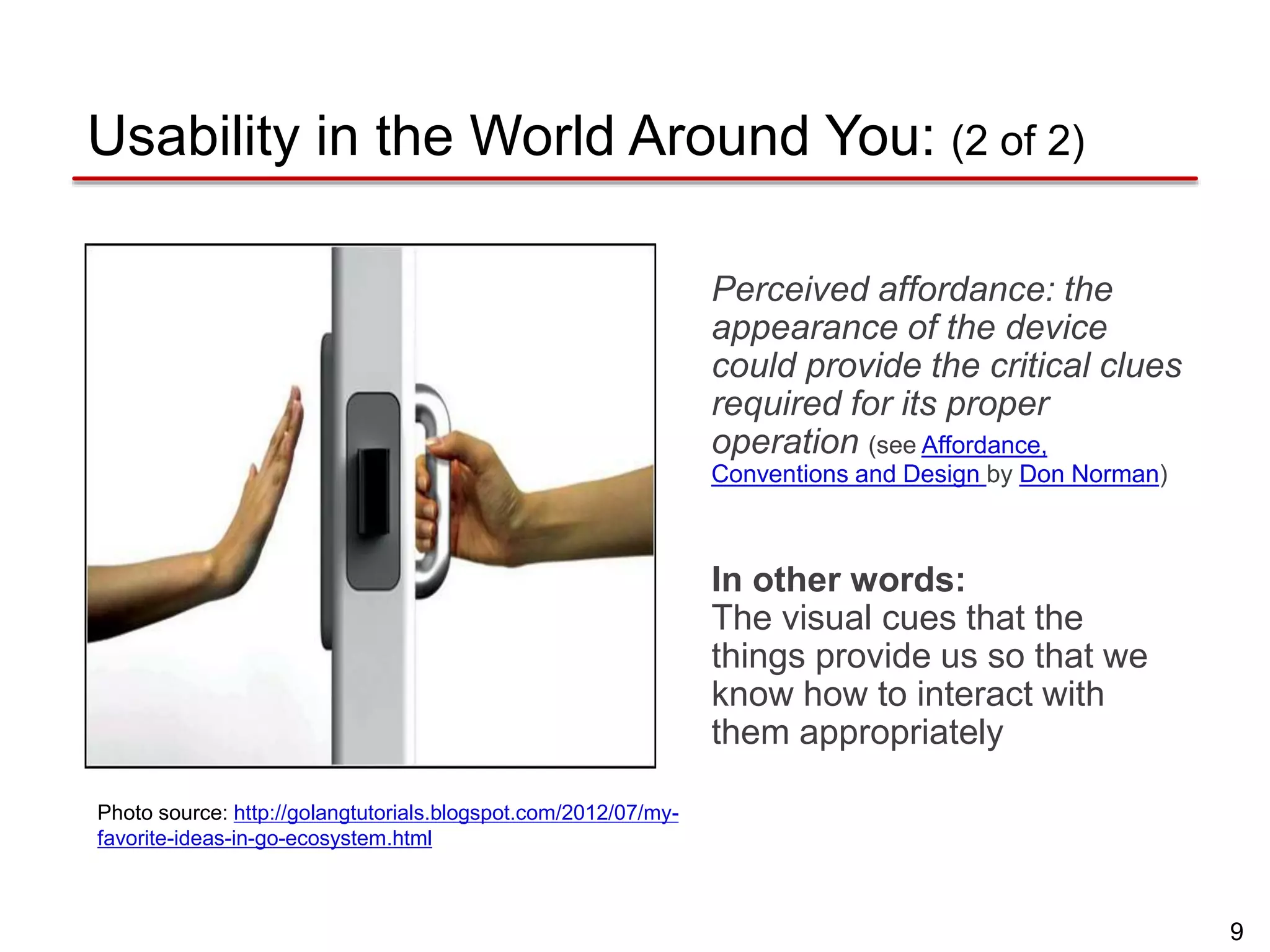 Usability in the World Around You: (2 of 2)

Perceived affordance: the appearance of the device could provide the critical clues required for its proper operation (see Affordance, Conventions and Design by Don Norman)

In other words:
The visual cues that the things provide us so that we know how to interact with them appropriately

Photo source: http://golangtutorials.blogspot.com/2012/07/my-favorite-ideas-in-go-ecosystem.html

9